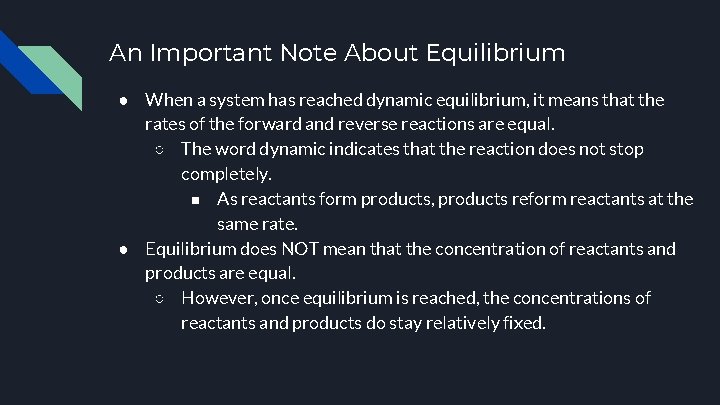 An Important Note About Equilibrium

● When a system has reached dynamic equilibrium, it means that the rates of the forward and reverse reactions are equal.

○ The word dynamic indicates that the reaction does not stop completely.

■ As reactants form products, products reform reactants at the same rate.

● Equilibrium does NOT mean that the concentration of reactants and products are equal.

○ However, once equilibrium is reached, the concentrations of reactants and products do stay relatively fixed.